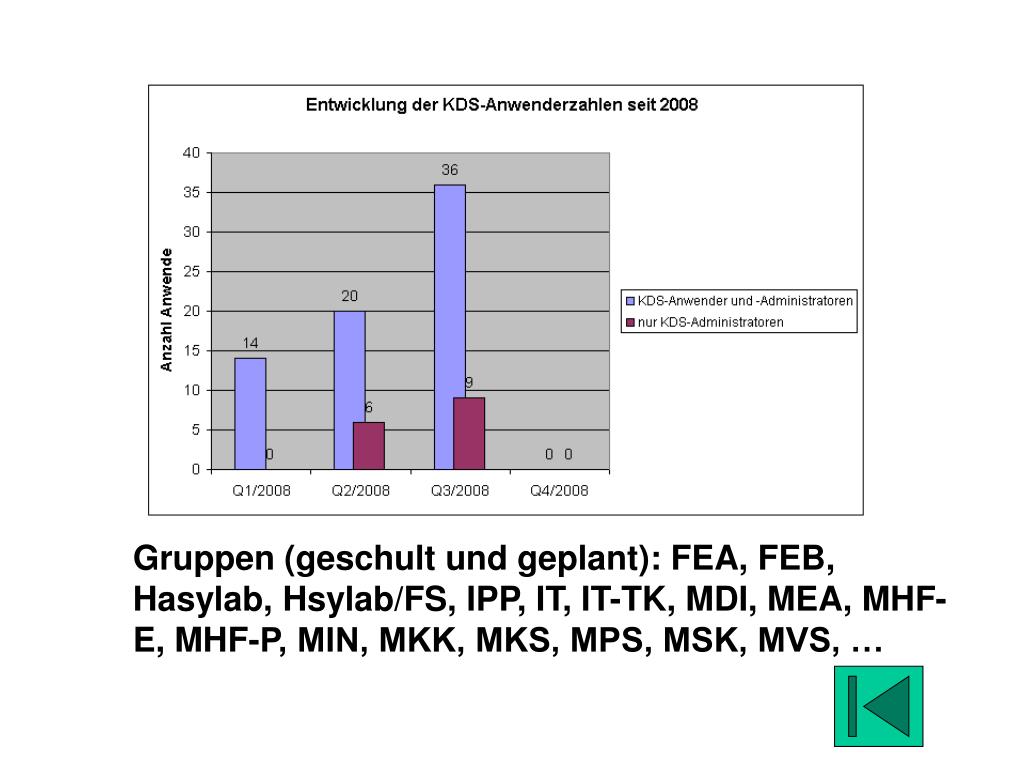 Entwicklung der KDS-Anwenderzahlen seit 2008

Anzahl Anwende

40
35
30
25
20
15
10
5
0

14
0
20
6
36
9
0 0

Q1/2008
Q2/2008
Q3/2008
Q4/2008

KDS-Anwender und -Administratoren
nur KDS-Administratoren

Gruppen (geschult und geplant): FEA, FEB, Hasylab, Hsylab/FS, IPP, IT, IT-TK, MDI, MEA, MHF-E, MHF-P, MIN, MKK, MKS, MPS, MSK, MVS, …